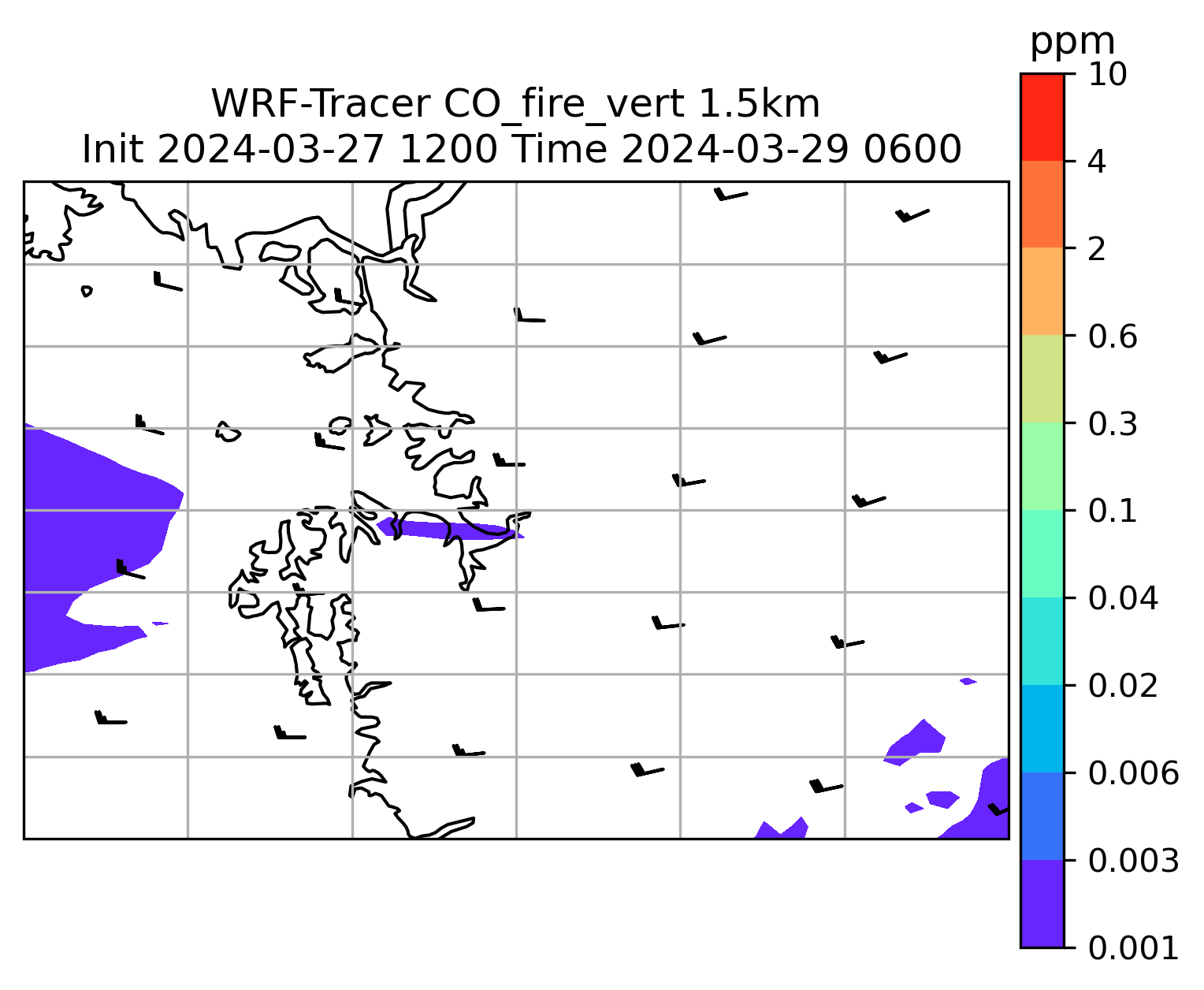 WRF-Tracer CO_fire_vert 1.5km
Init 2024-03-27 1200 Time 2024-03-29 0600

ppm
10
4
2
0.6
0.3
0.1
0.04
0.02
0.006
0.003
0.001